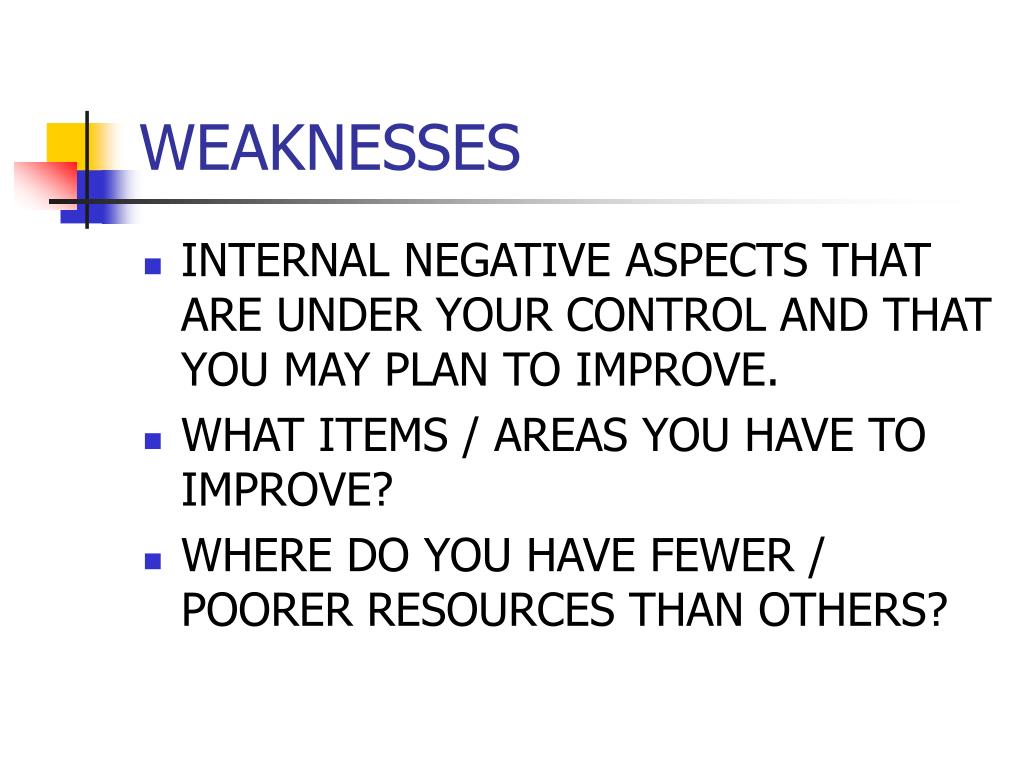 WEAKNESSES

- INTERNAL NEGATIVE ASPECTS THAT ARE UNDER YOUR CONTROL AND THAT YOU MAY PLAN TO IMPROVE.
- WHAT ITEMS / AREAS YOU HAVE TO IMPROVE?
- WHERE DO YOU HAVE FEWER / POORER RESOURCES THAN OTHERS?